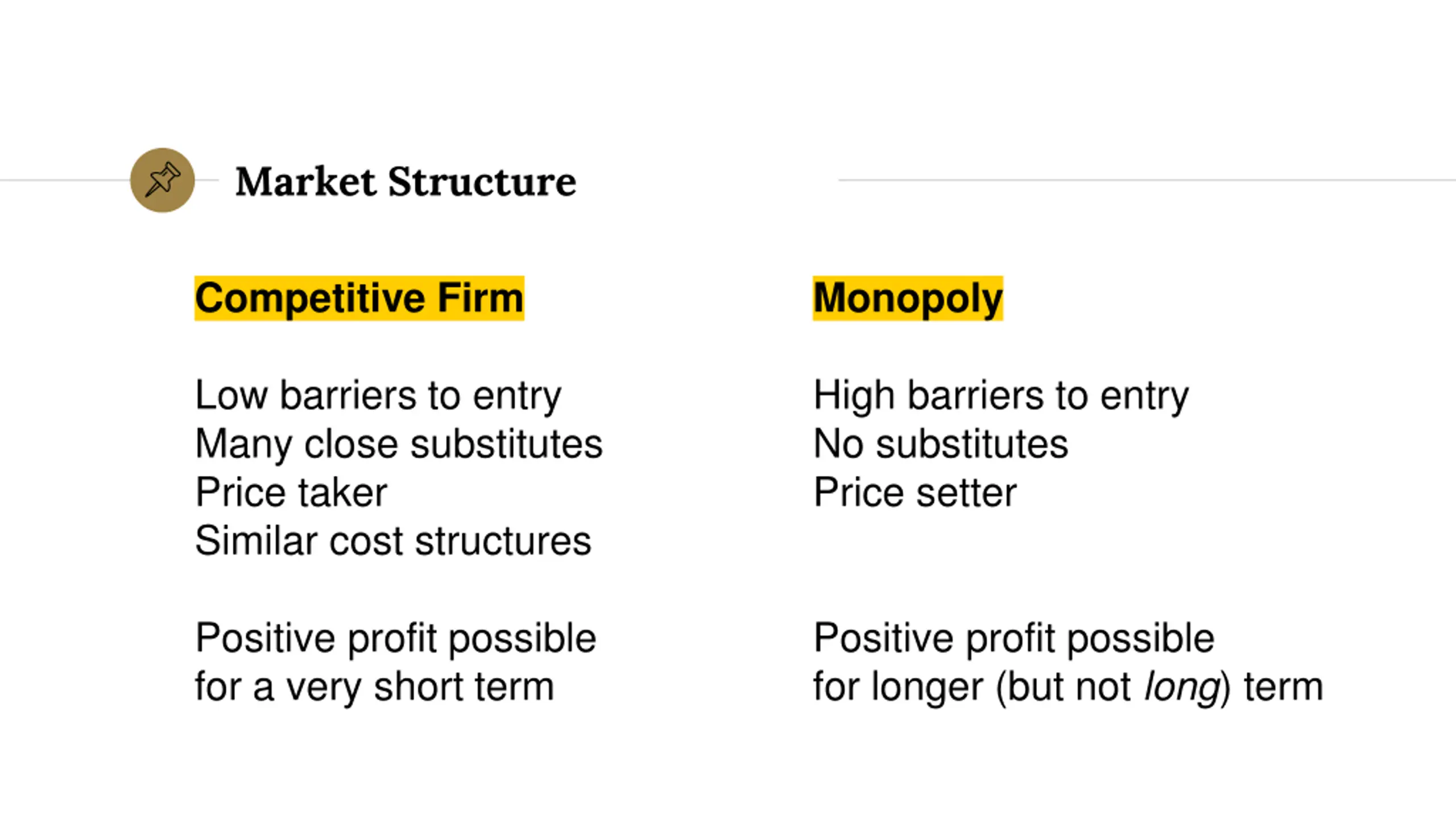 Market Structure

Competitive Firm

Low barriers to entry
Many close substitutes
Price taker
Similar cost structures

Positive profit possible for a very short term

Monopoly

High barriers to entry
No substitutes
Price setter

Positive profit possible for longer (but not long) term